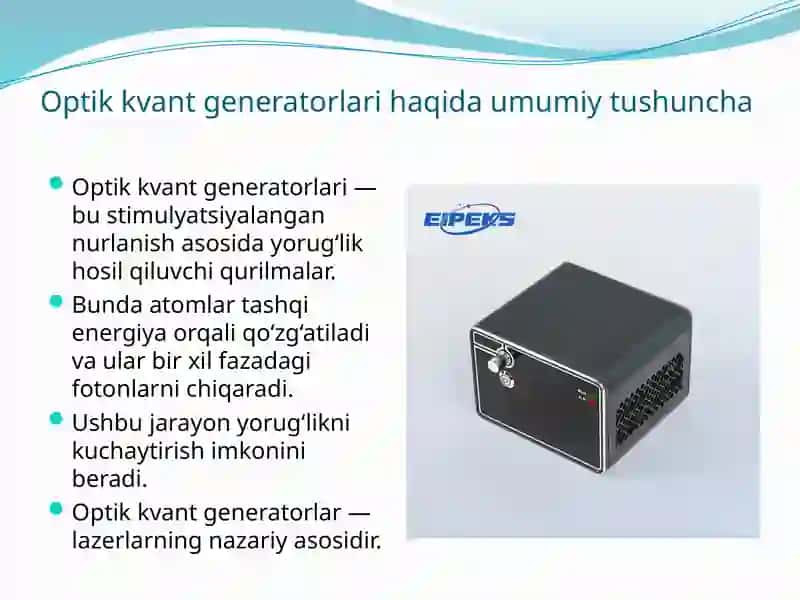 Optik kvant generatorlari haqida umumiy tushuncha

Optik kvant generatorlari — bu stimulyatsiyalangan nurlanish asosida yorug‘lik hosil qiluvchi qurilmalar.

Bunda atomlar tashqi energiya orqali qo‘zg‘atiladi va ular bir xil fazadagi fotonlarni chiqaradi.

Ushbu jarayon yorug‘likni kuchaytirish imkonini beradi.

Optik kvant generatorlar — lazerlarning nazariy asosidir.

EIPEKS